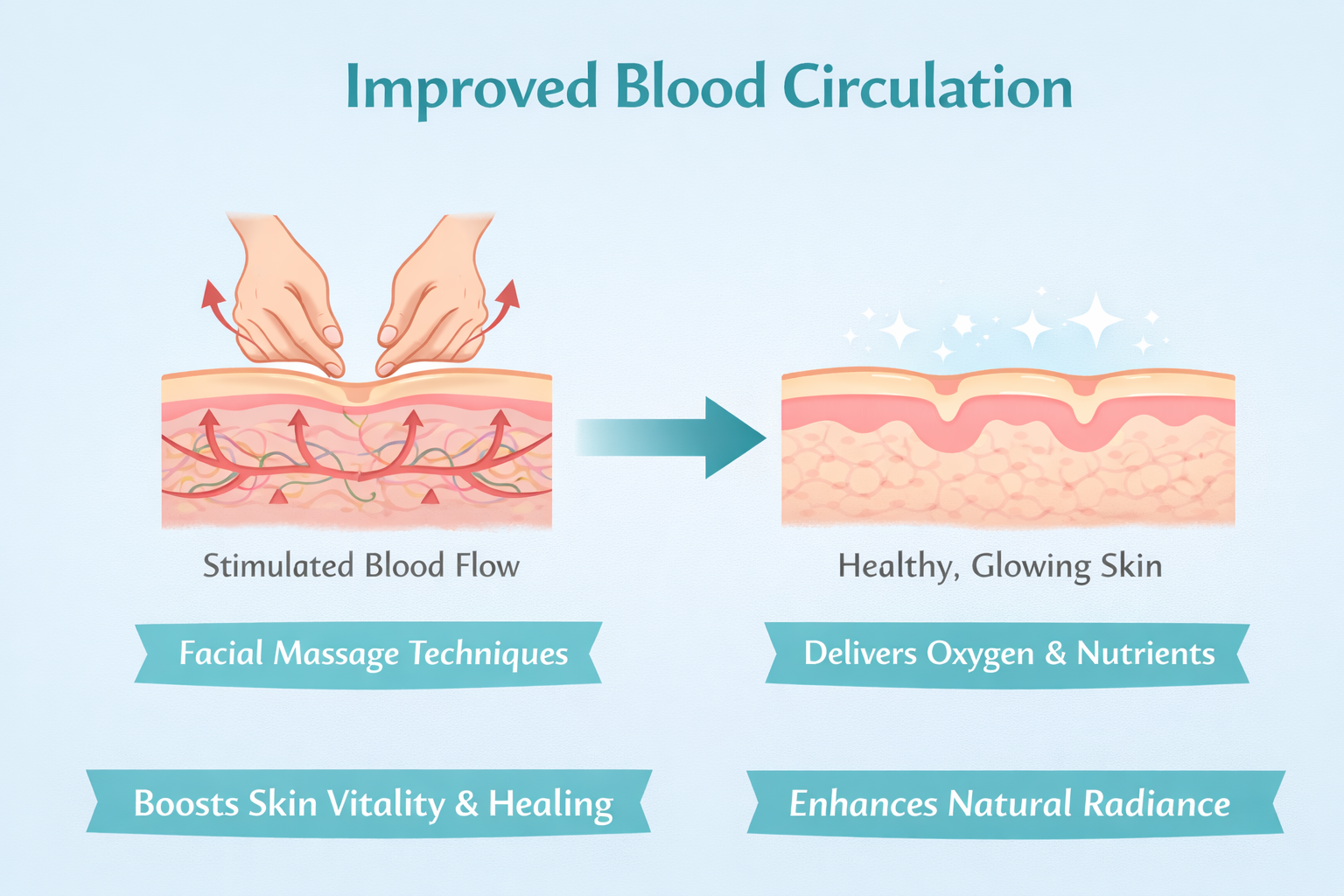 Improved Blood Circulation

Stimulated Blood Flow

Healthy, Glowing Skin

Facial Massage Techniques

Delivers Oxygen & Nutrients

Boosts Skin Vitality & Healing

Enhances Natural Radiance